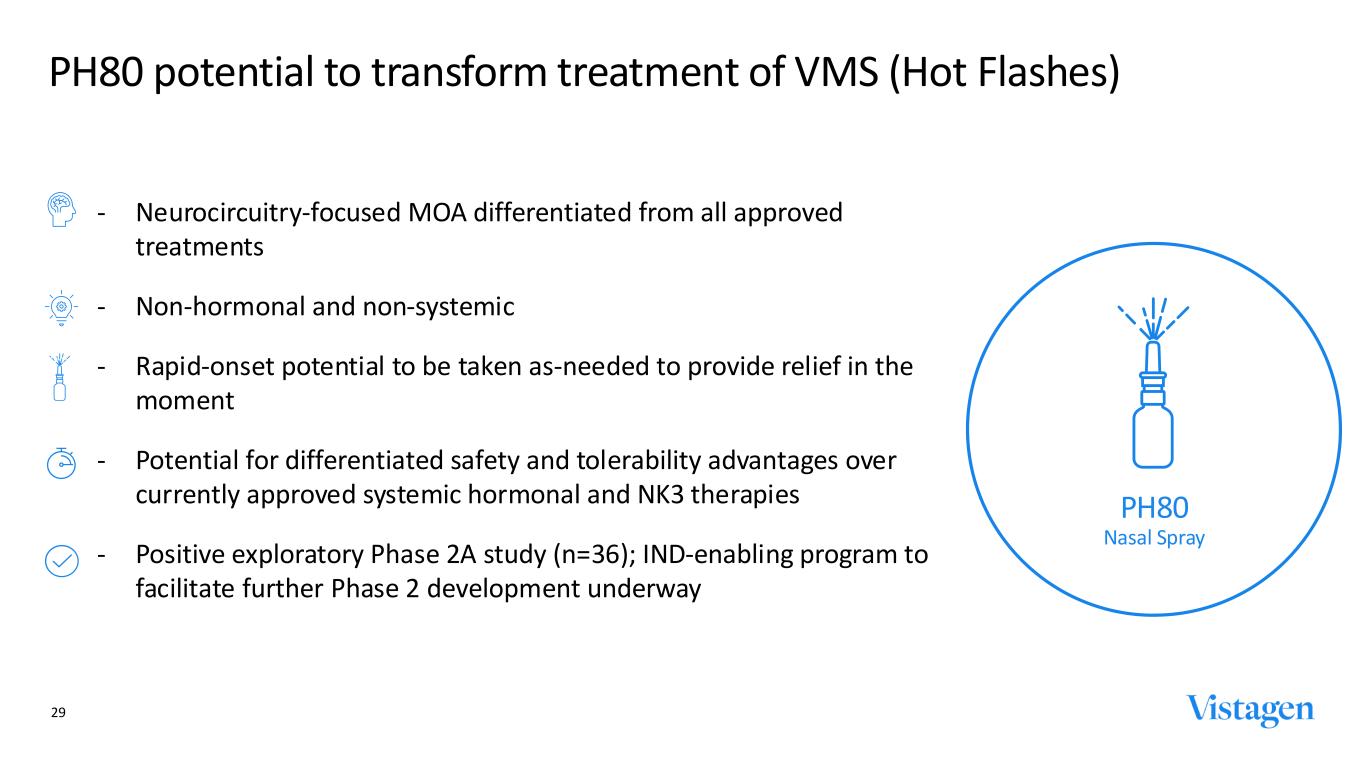 PH80 potential to transform treatment of VMS (Hot Flashes)

- Neurocircuitry-focused MOA differentiated from all approved treatments

- Non-hormonal and non-systemic

- Rapid-onset potential to be taken as-needed to provide relief in the moment

- Potential for differentiated safety and tolerability advantages over currently approved systemic hormonal and NK3 therapies

- Positive exploratory Phase 2A study (n=36); IND-enabling program to facilitate further Phase 2 development underway

PH80
Nasal Spray

29

Vistagen